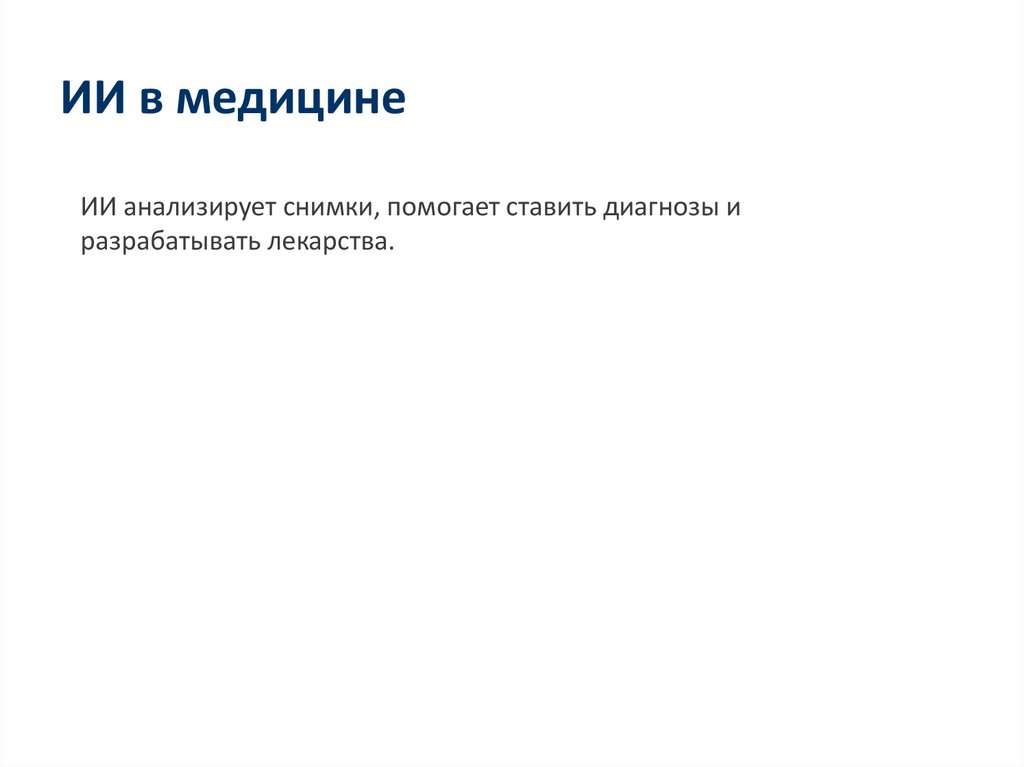 ИИ в медицине

ИИ анализирует снимки, помогает ставить диагнозы и разрабатывать лекарства.